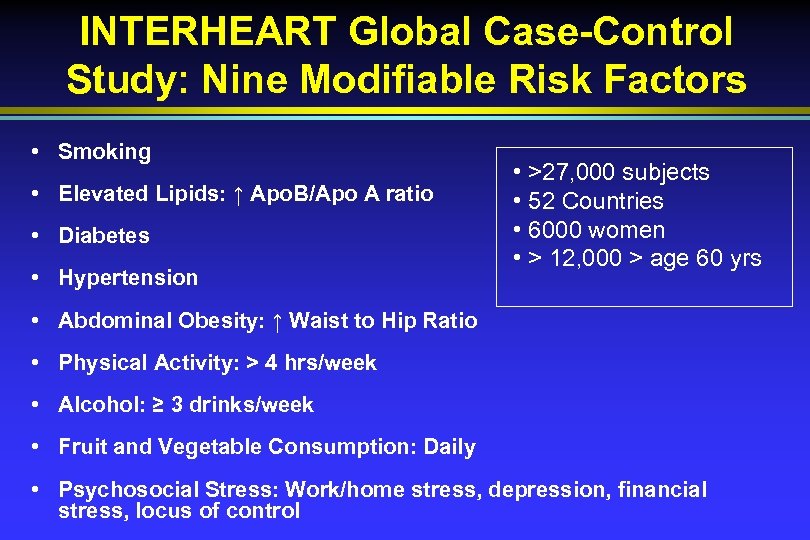 INTERHEART Global Case-Control Study: Nine Modifiable Risk Factors

• Smoking
• Elevated Lipids: ↑ ApoB/Apo A ratio
• Diabetes
• Hypertension
• Abdominal Obesity: ↑ Waist to Hip Ratio
• Physical Activity: > 4 hrs/week
• Alcohol: ≥ 3 drinks/week
• Fruit and Vegetable Consumption: Daily
• Psychosocial Stress: Work/home stress, depression, financial stress, locus of control

• >27,000 subjects
• 52 Countries
• 6000 women
• > 12,000 > age 60 yrs